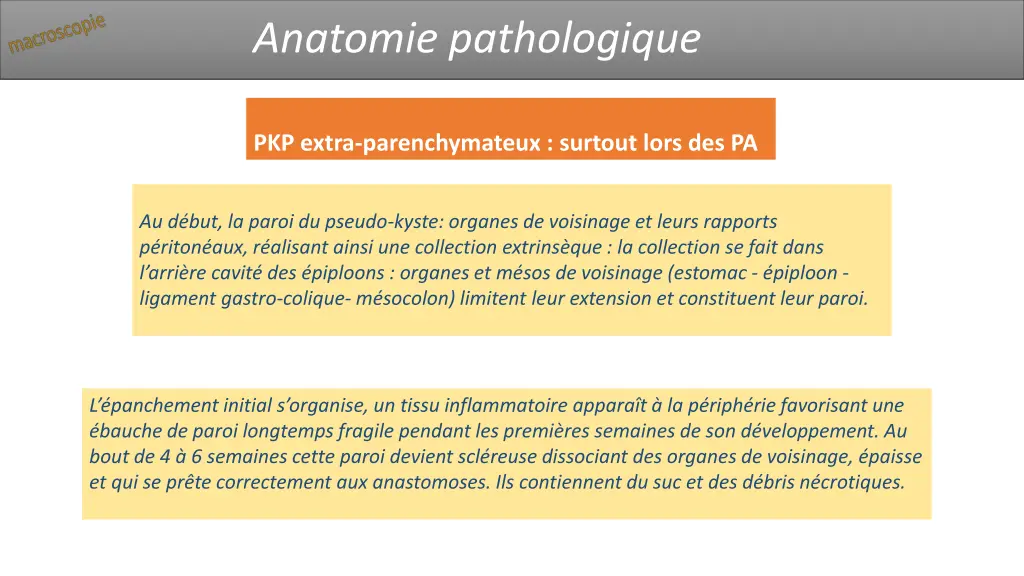 macroscopie

Anatomie pathologique

PKP extra-parenchymateux : surtout lors des PA

Au début, la paroi du pseudo-kyste: organes de voisinage et leurs rapports péritonéaux, réalisant ainsi une collection extrinsèque : la collection se fait dans l'arrière cavité des épiploons : organes et mésos de voisinage (estomac - épiploon - ligament gastro-colique- mésocolon) limitent leur extension et constituent leur paroi.

L'épanchement initial s'organise, un tissu inflammatoire apparaît à la périphérie favorisant une ébauche de paroi longtemps fragile pendant les premières semaines de son développement. Au bout de 4 à 6 semaines cette paroi devient scléreuse dissociant des organes de voisinage, épaisse et qui se prête correctement aux anastomoses. Ils contiennent du suc et des débris nécrotiques.